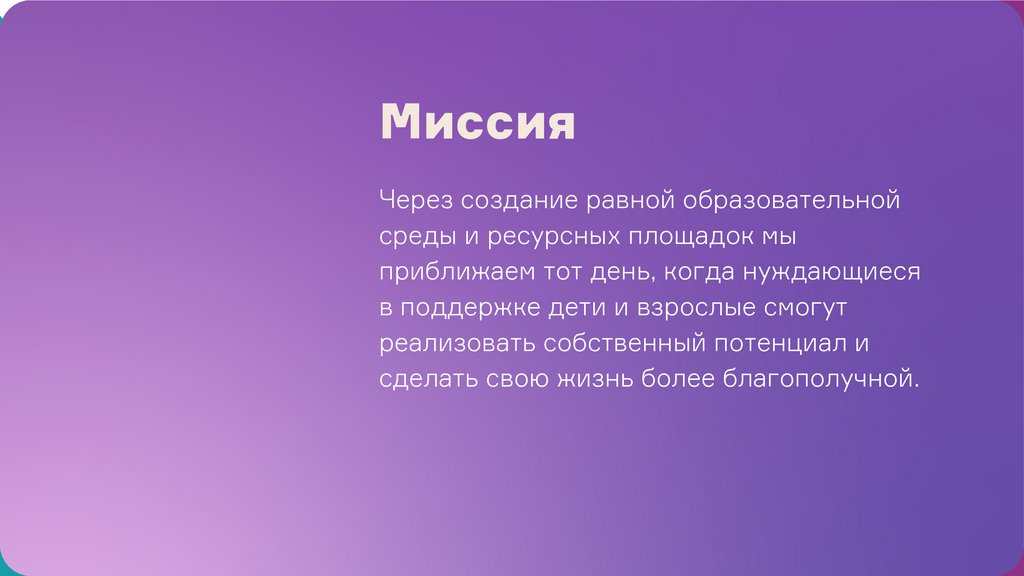 Миссия

Через создание равной образовательной среды и ресурсных площадок мы приближаем тот день, когда нуждающиеся в поддержке дети и взрослые смогут реализовать собственный потенциал и сделать свою жизнь более благополучной.